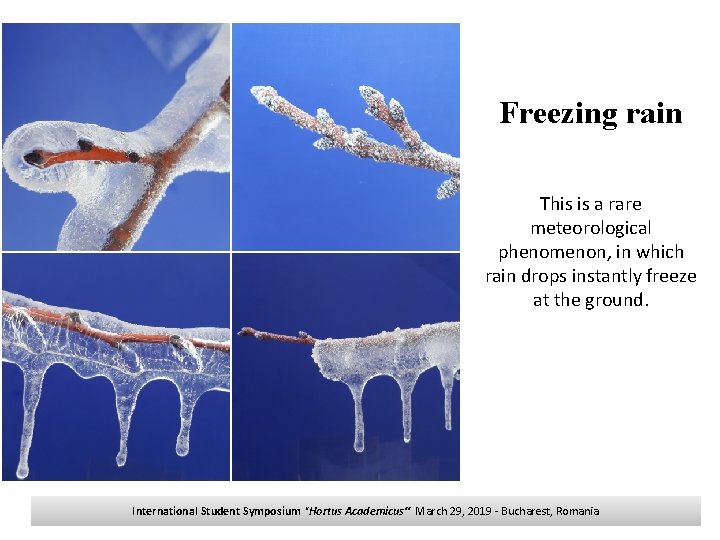 Freezing rain

This is a rare meteorological phenomenon, in which rain drops instantly freeze at the ground.

International Student Symposium "Hortus Academicus" March 29, 2019 - Bucharest, Romania